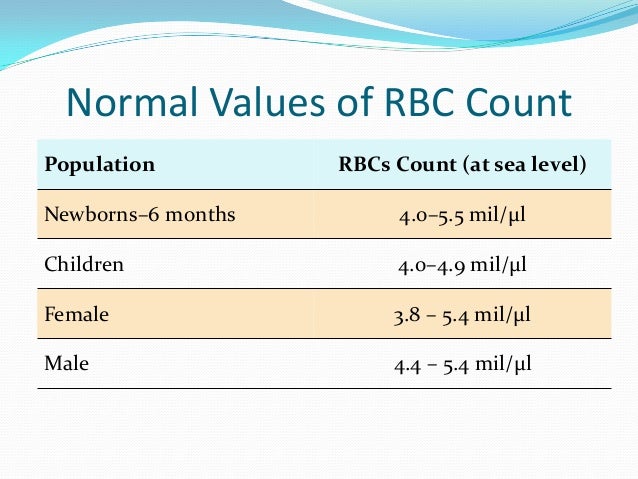 Normal Values of RBC Count

| Population | RBCs Count (at sea level) |
|---|---|
| Newborns–6 months | 4.0–5.5 mil/µl |
| Children | 4.0–4.9 mil/µl |
| Female | 3.8 – 5.4 mil/µl |
| Male | 4.4 – 5.4 mil/µl |